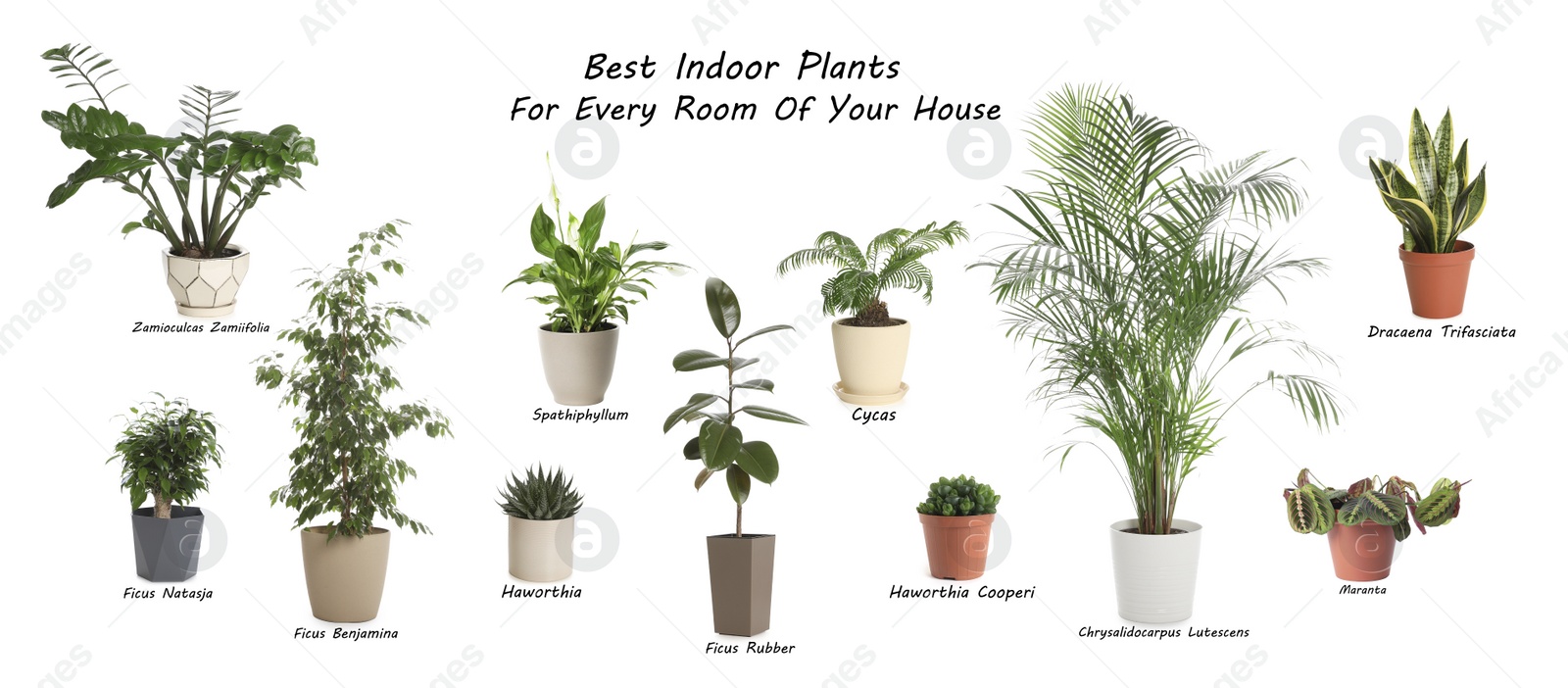 Best Indoor Plants
For Every Room Of Your House

Zamioculcas Zamiifolia

Spathiphyllum

Cycas

Dracaena Trifasciata

Ficus Natasja

Ficus Benjamina

Haworthia

Ficus Rubber

Haworthia Cooperi

Chrysalidocarpus Lutescens

Maranta